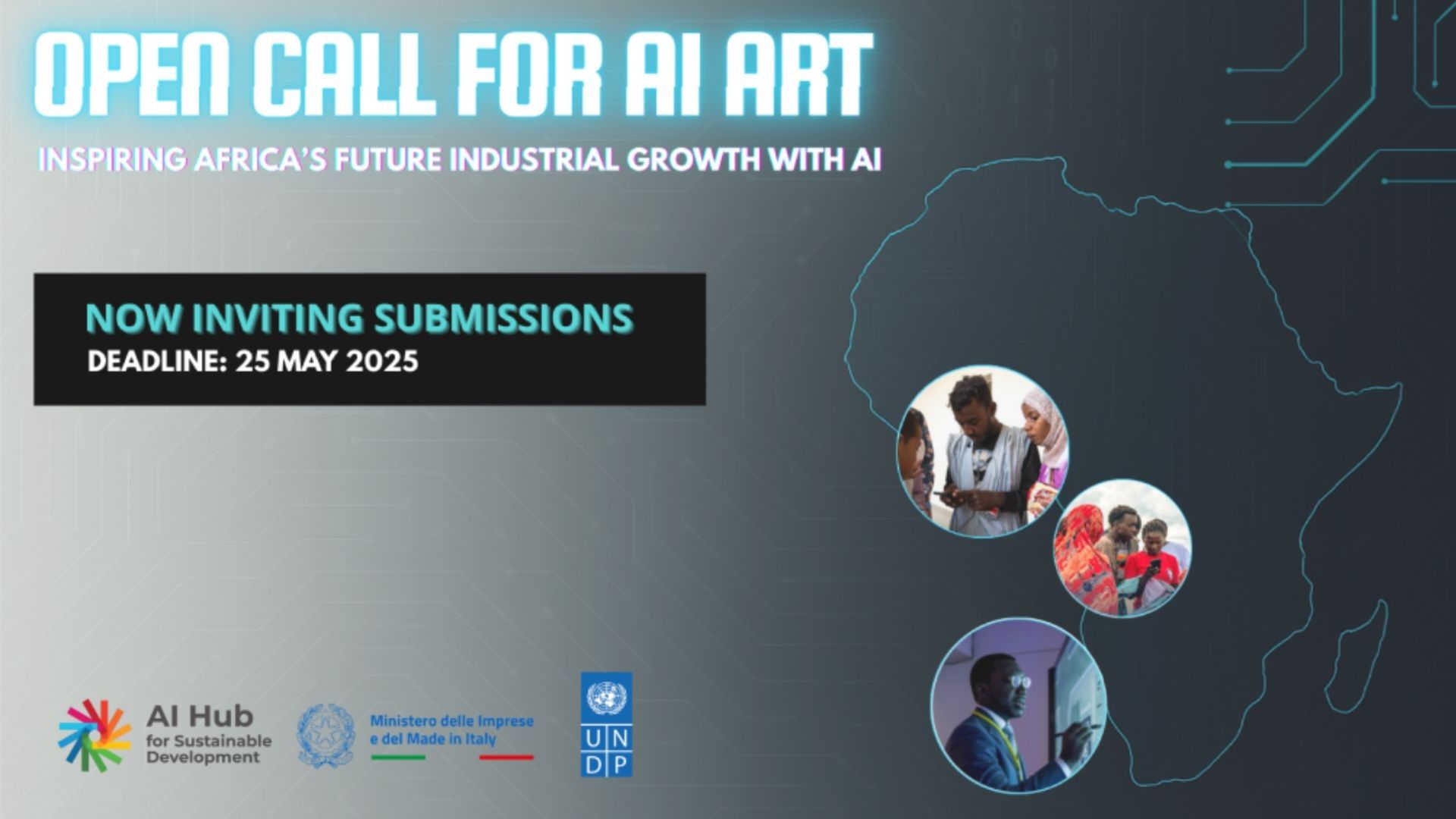 OPEN CALL FOR AI ART

INSPIRING AFRICA'S FUTURE INDUSTRIAL GROWTH WITH AI

NOW INVITING SUBMISSIONS
DEADLINE: 25 MAY 2025

AI Hub for Sustainable Development

Ministero delle Imprese e del Made in Italy

U N D P